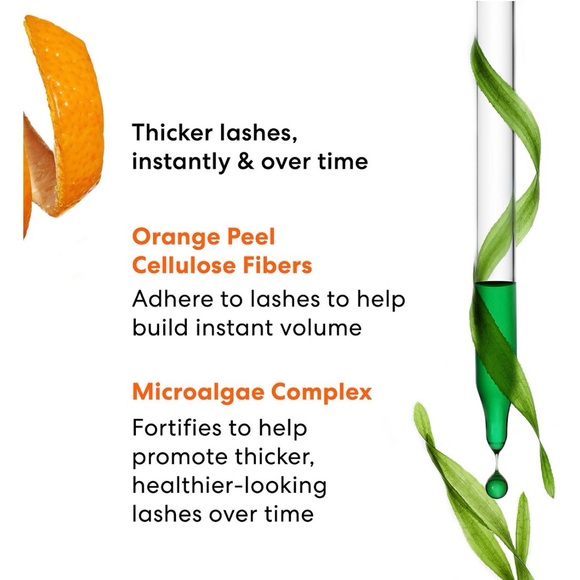 Thicker lashes, instantly & over time

Orange Peel Cellulose Fibers

Adhere to lashes to help build instant volume

Microalgae Complex

Fortifies to help promote thicker, healthier-looking lashes over time